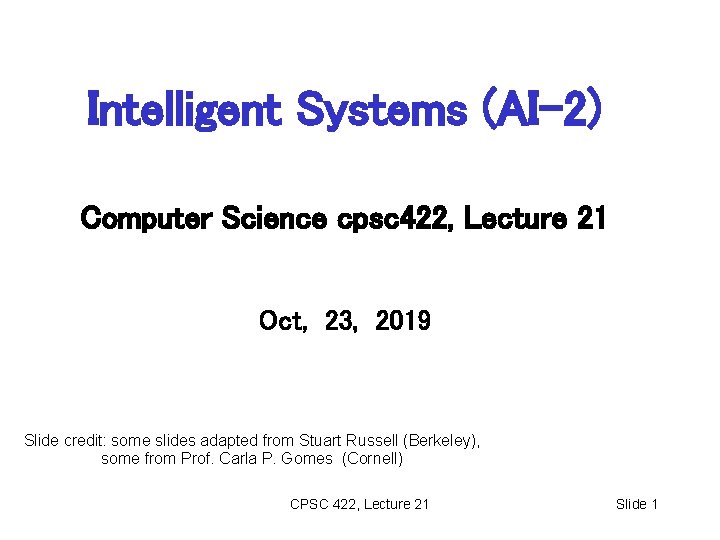 Intelligent Systems (AI-2)

Computer Science cpsc422, Lecture 21

Oct, 23, 2019

Slide credit: some slides adapted from Stuart Russell (Berkeley), some from Prof. Carla P. Gomes (Cornell)

CPSC 422, Lecture 21

Slide 1